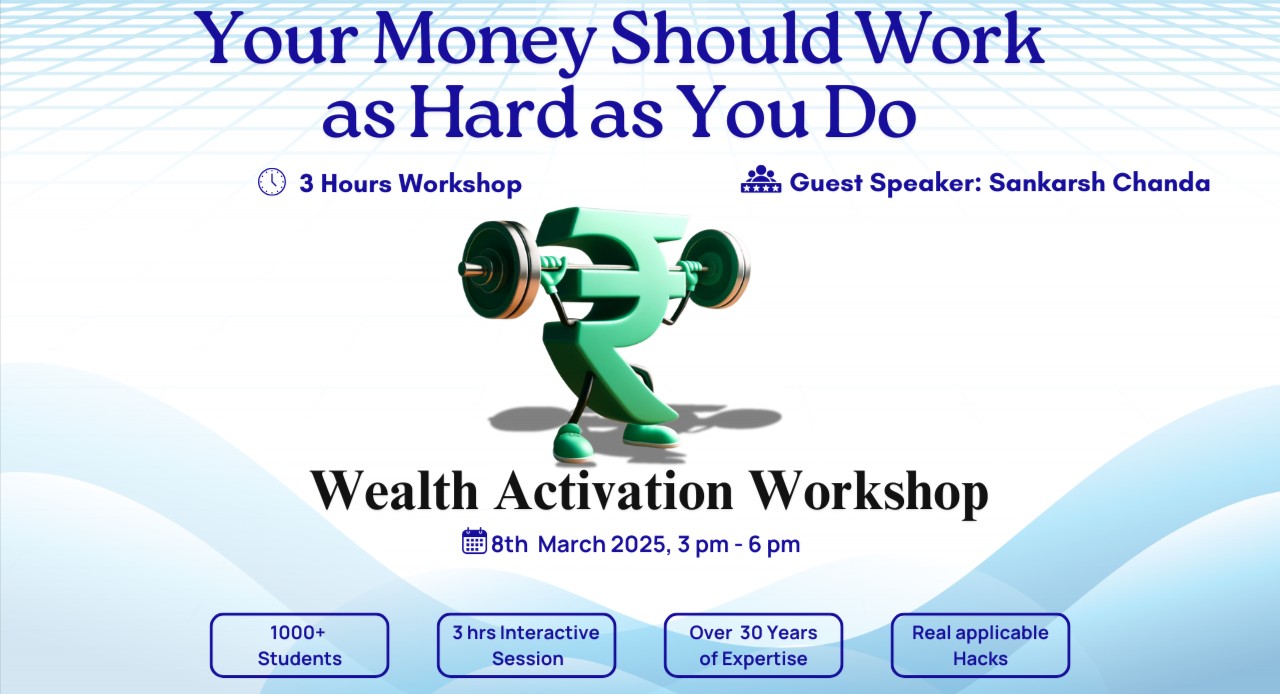 Your Money Should Work as Hard as You Do

3 Hours Workshop

Guest Speaker: Sankarsh Chanda

Wealth Activation Workshop

8th March 2025, 3 pm - 6 pm

1000+ Students

3 hrs Interactive Session

Over 30 Years of Expertise

Real applicable Hacks